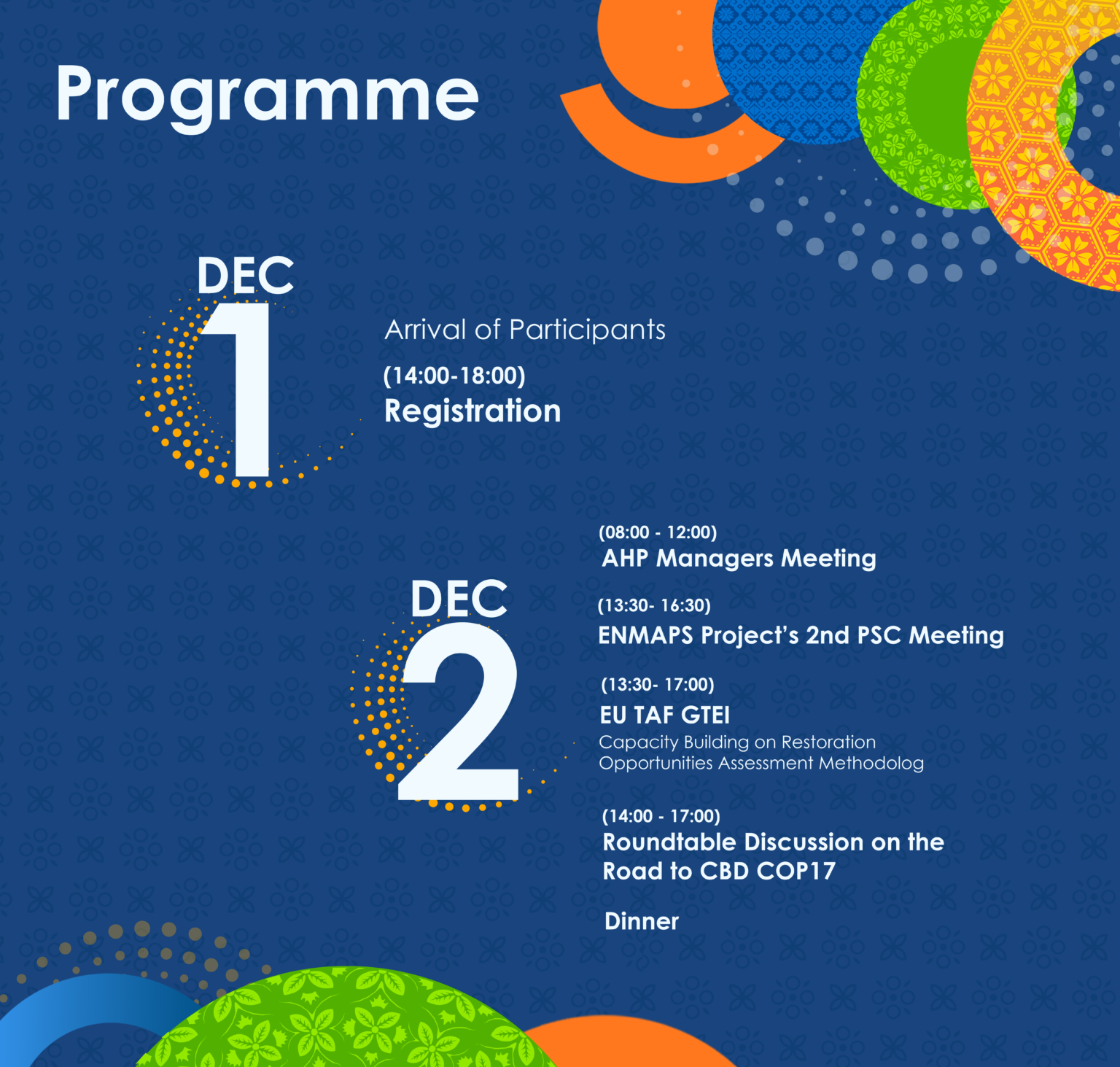 Programme

DEC
1

Arrival of Participants

(14:00-18:00)
Registration

DEC
2

(08:00 - 12:00)
AHP Managers Meeting

(13:30- 16:30)
ENMAPS Project's 2nd PSC Meeting

(13:30- 17:00)
EU TAF GTEI
Capacity Building on Restoration Opportunities Assessment Methodolog

(14:00 - 17:00)
Roundtable Discussion on the Road to CBD COP17

Dinner